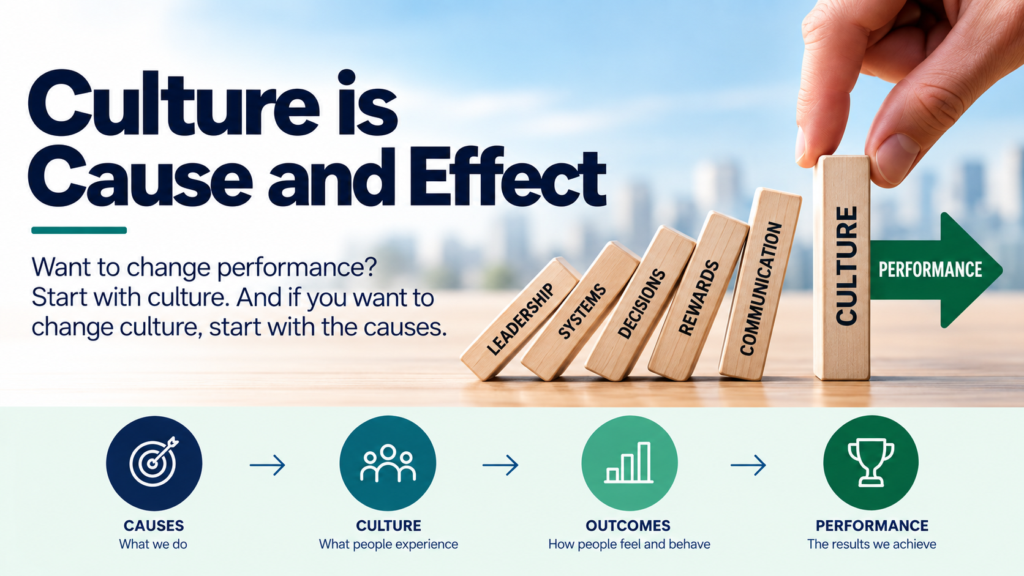 Culture is Cause and Effect

Want to change performance? Start with culture. And if you want to change culture, start with the causes.

LEADERSHIP
SYSTEMS
DECISIONS
REWARDS
COMMUNICATION
CULTURE
PERFORMANCE

CAUSES
What we do

→

CULTURE
What people experience

→

OUTCOMES
How people feel and behave

→

PERFORMANCE
The results we achieve